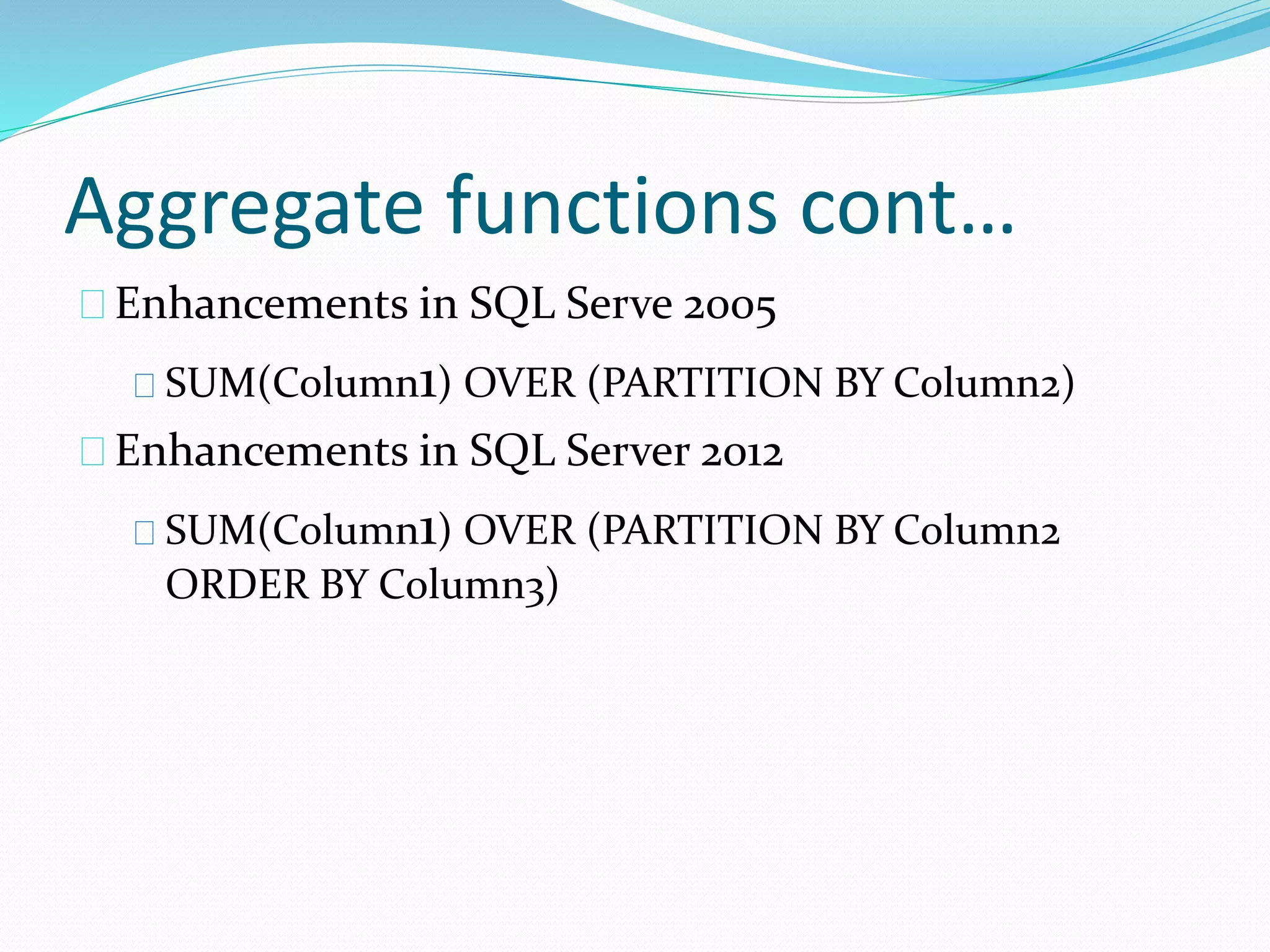 Aggregate functions cont…

Enhancements in SQL Serve 2005

SUM(Column1) OVER (PARTITION BY Column2)

Enhancements in SQL Server 2012

SUM(Column1) OVER (PARTITION BY Column2 ORDER BY Column3)